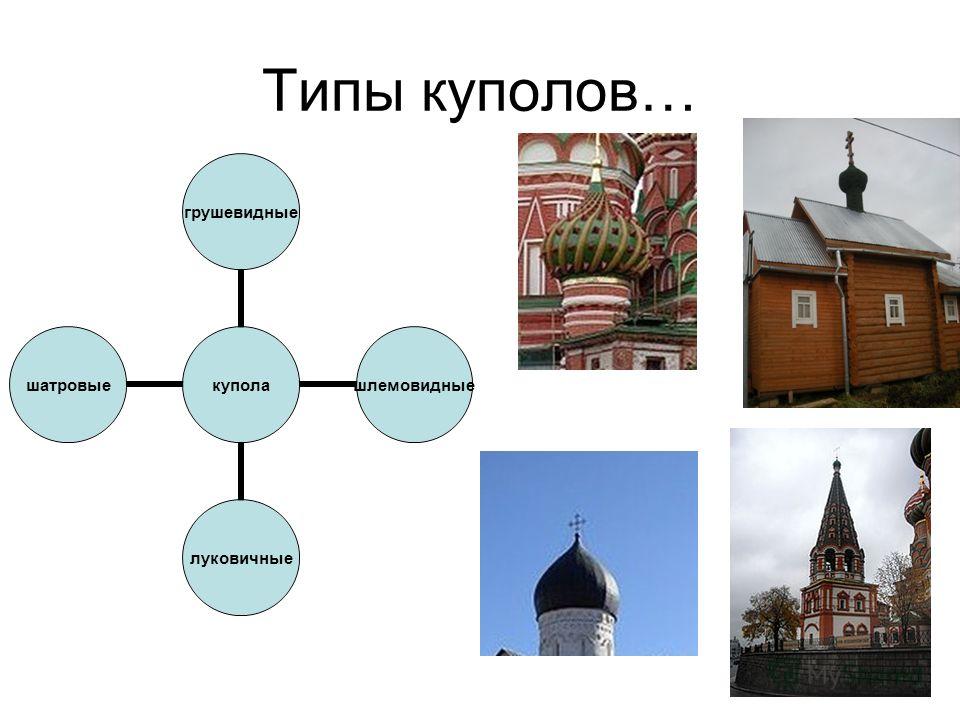 Типы куполов…

грушевидные

шатровые

купола

шлемовидные

луковичные